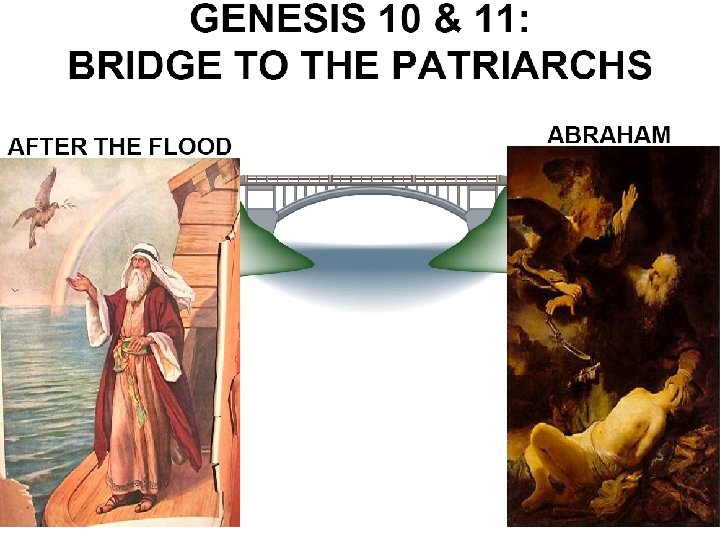 GENESIS 10 & 11:
BRIDGE TO THE PATRIARCHS

AFTER THE FLOOD

ABRAHAM